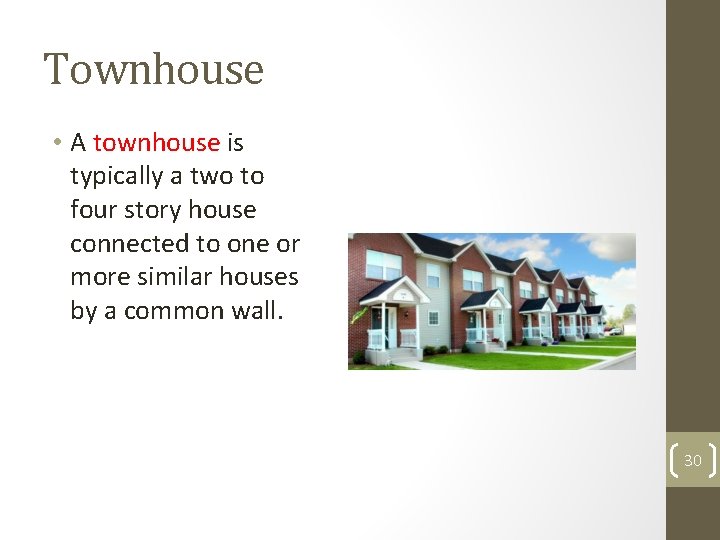 Townhouse

• A townhouse is typically a two to four story house connected to one or more similar houses by a common wall.

30